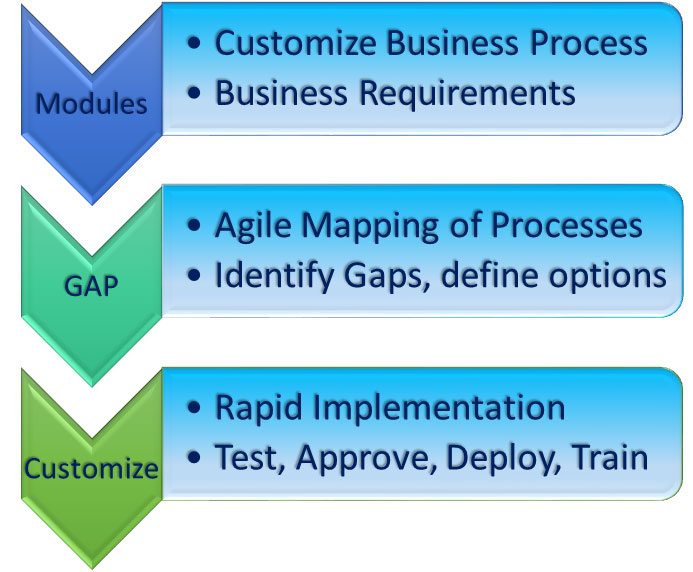 Modules

• Customize Business Process
• Business Requirements

GAP

• Agile Mapping of Processes
• Identify Gaps, define options

Customize

• Rapid Implementation
• Test, Approve, Deploy, Train